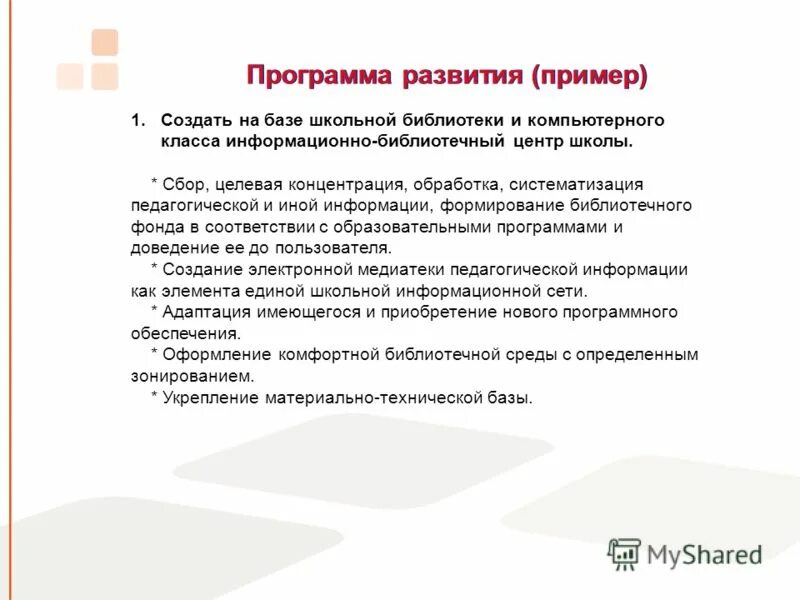 Программа развития (пример)

1. Создать на базе школьной библиотеки и компьютерного класса информационно-библиотечный центр школы.

* Сбор, целевая концентрация, обработка, систематизация педагогической и иной информации, формирование библиотечного фонда в соответствии с образовательными программами и доведение ее до пользователя.
* Создание электронной медиатеки педагогической информации как элемента единой школьной информационной сети.
* Адаптация имеющегося и приобретение нового программного обеспечения.
* Оформление комфортной библиотечной среды с определенным зонированием.
* Укрепление материально-технической базы.

MyShared